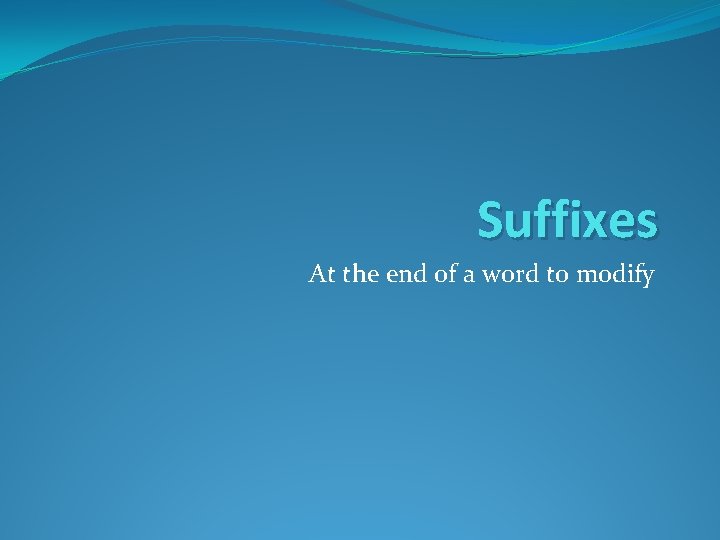 Suffixes

At the end of a word to modify